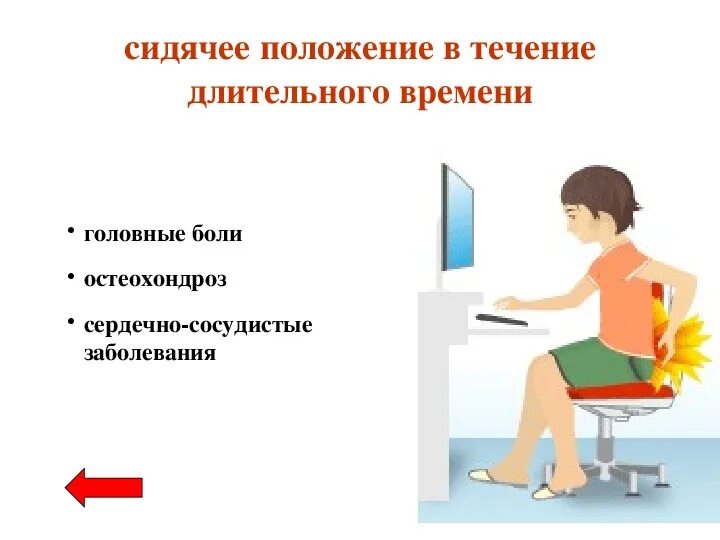 сидячее положение в течение длительного времени

• головные боли

• остеохондроз

• сердечно-сосудистые заболевания